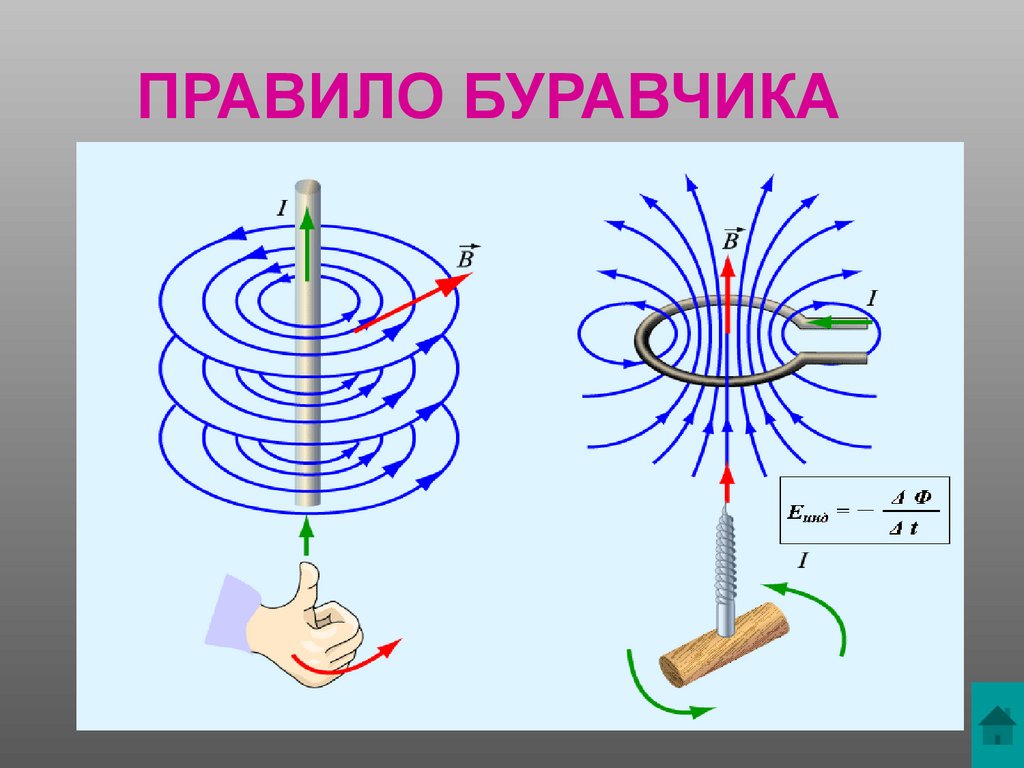 ПРАВИЛО БУРАВЧИКА

$I$

$\vec{B}$

$\vec{B}$

$I$

$E_{инд} = -\frac{\Delta \Phi}{\Delta t}$

$I$